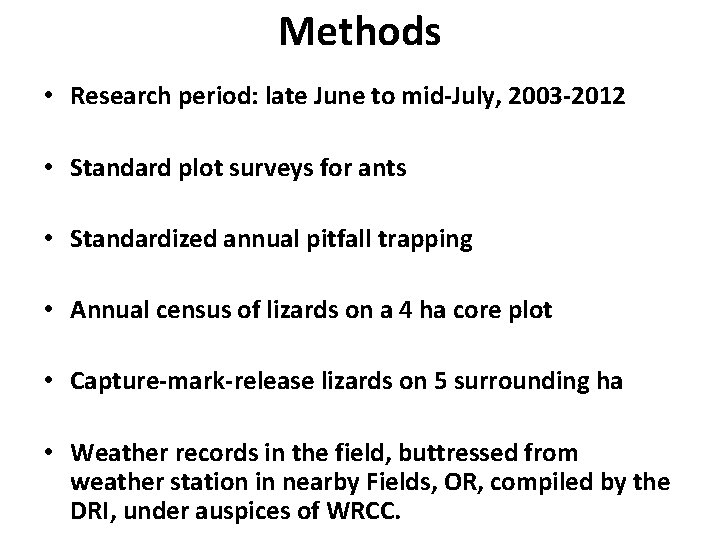 Methods

• Research period: late June to mid-July, 2003-2012

• Standard plot surveys for ants

• Standardized annual pitfall trapping

• Annual census of lizards on a 4 ha core plot

• Capture-mark-release lizards on 5 surrounding ha

• Weather records in the field, buttressed from weather station in nearby Fields, OR, compiled by the DRI, under auspices of WRCC.